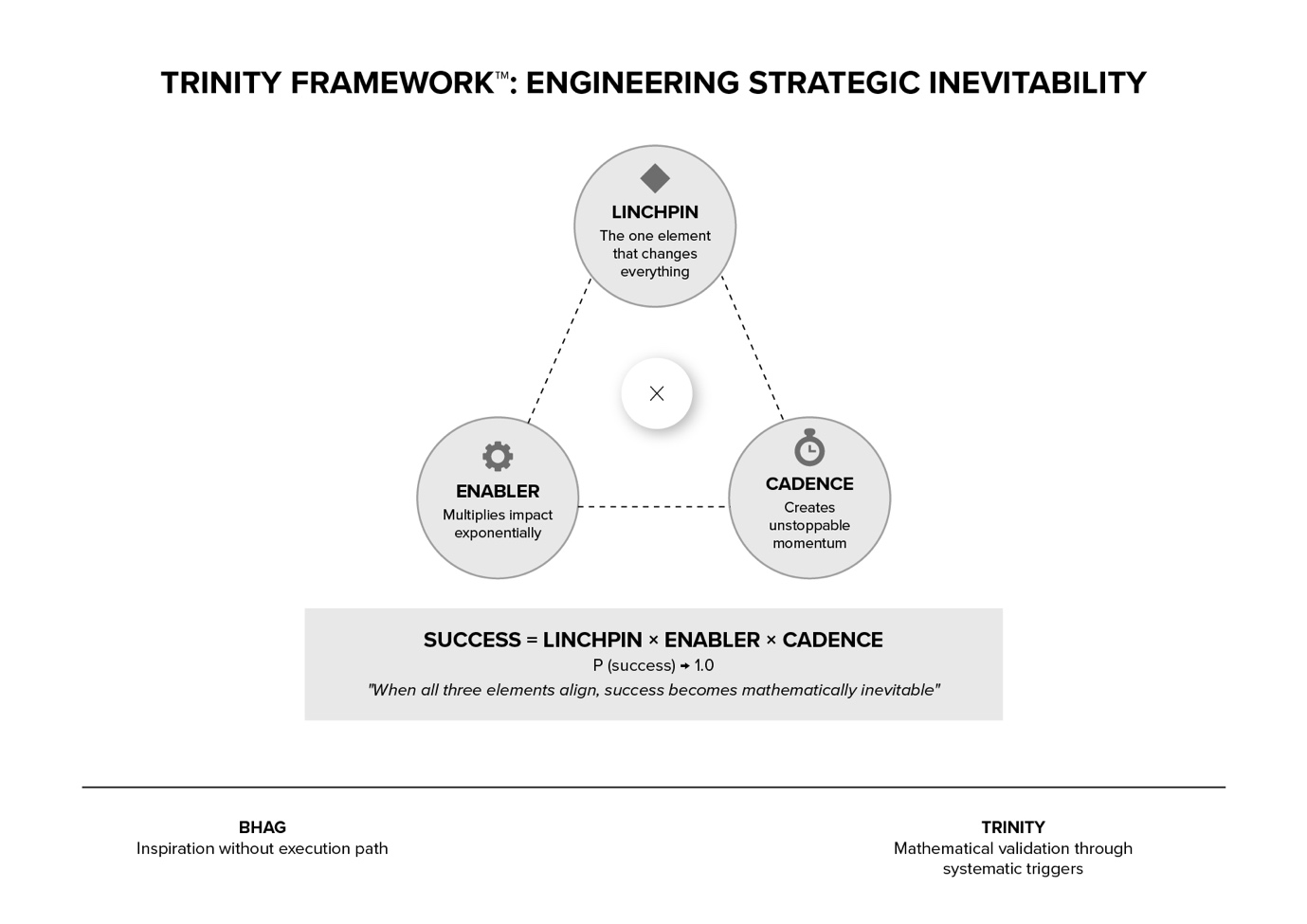 TRINITY FRAMEWORK™: ENGINEERING STRATEGIC INEVITABILITY

LINCHPIN
The one element that changes everything

×

ENABLER
Multiplies impact exponentially

CADENCE
Creates unstoppable momentum

SUCCESS = LINCHPIN × ENABLER × CADENCE
P (success) → 1.0
"When all three elements align, success becomes mathematically inevitable"

BHAG
Inspiration without execution path

TRINITY
Mathematical validation through systematic triggers